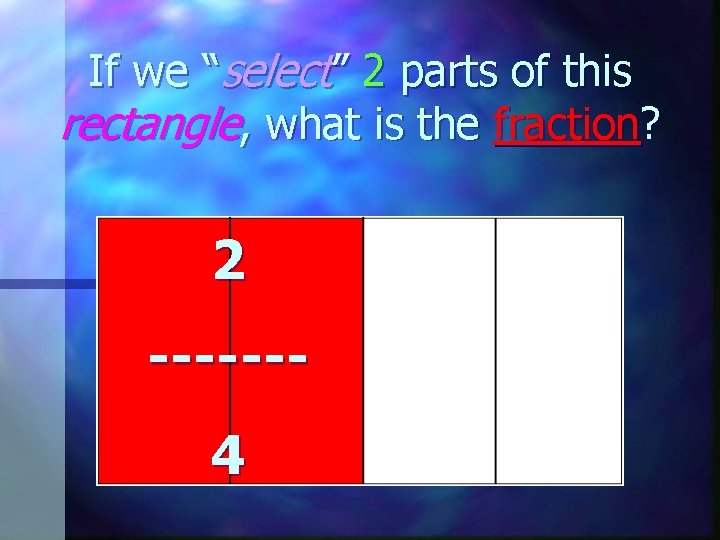 If we “select” 2 parts of this rectangle, what is the fraction?

2
-------
4